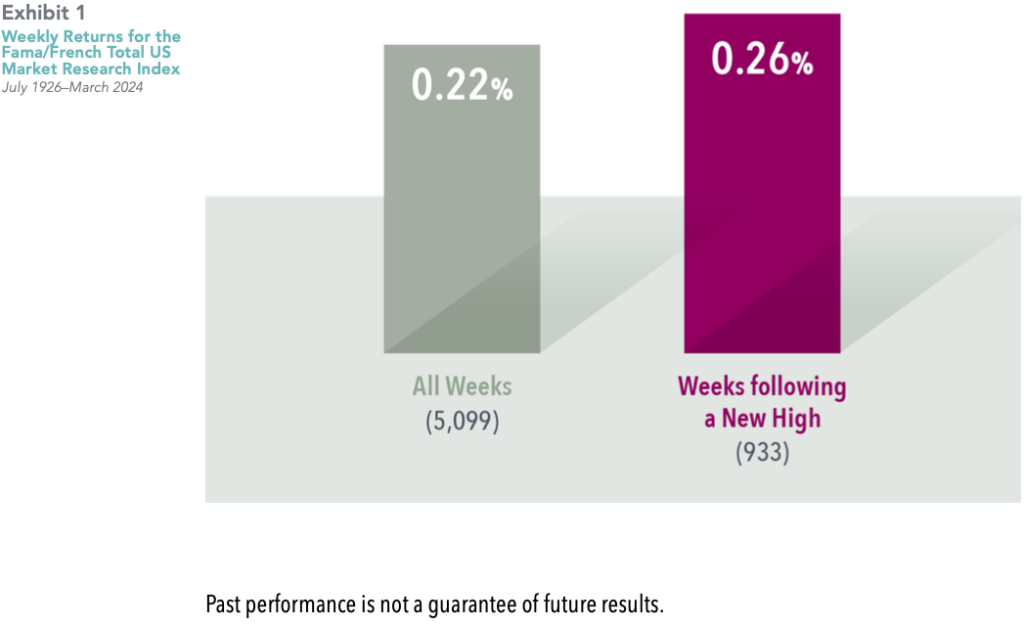 Exhibit 1
Weekly Returns for the Fama/French Total US Market Research Index
July 1926–March 2024

0.22%

0.26%

All Weeks
(5,099)

Weeks following a New High
(933)

Past performance is not a guarantee of future results.